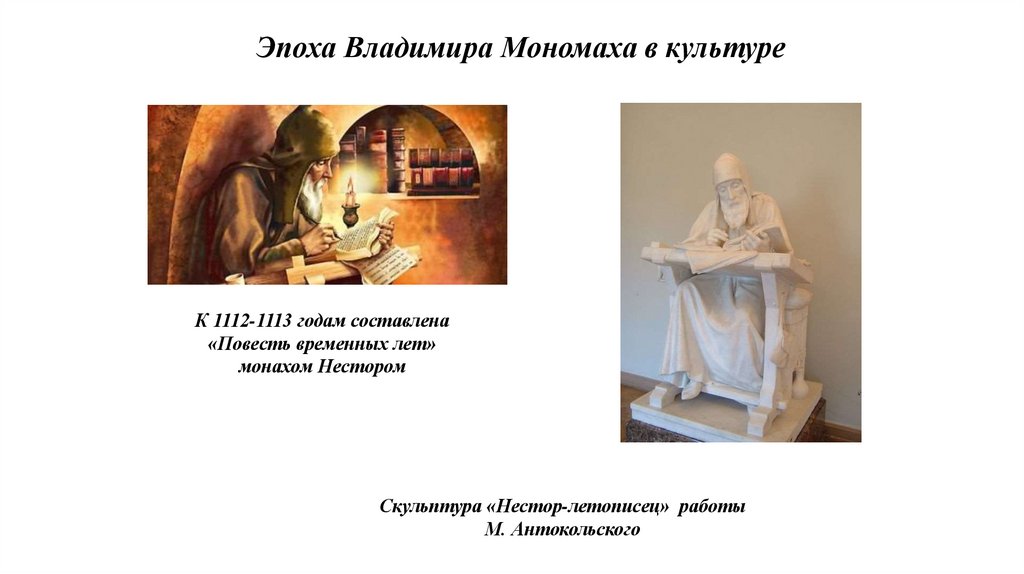 Эпоха Владимира Мономаха в культуре

К 1112-1113 годам составлена «Повесть временных лет» монахом Нестором

Скульптура «Нестор-летописец» работы М. Антокольского